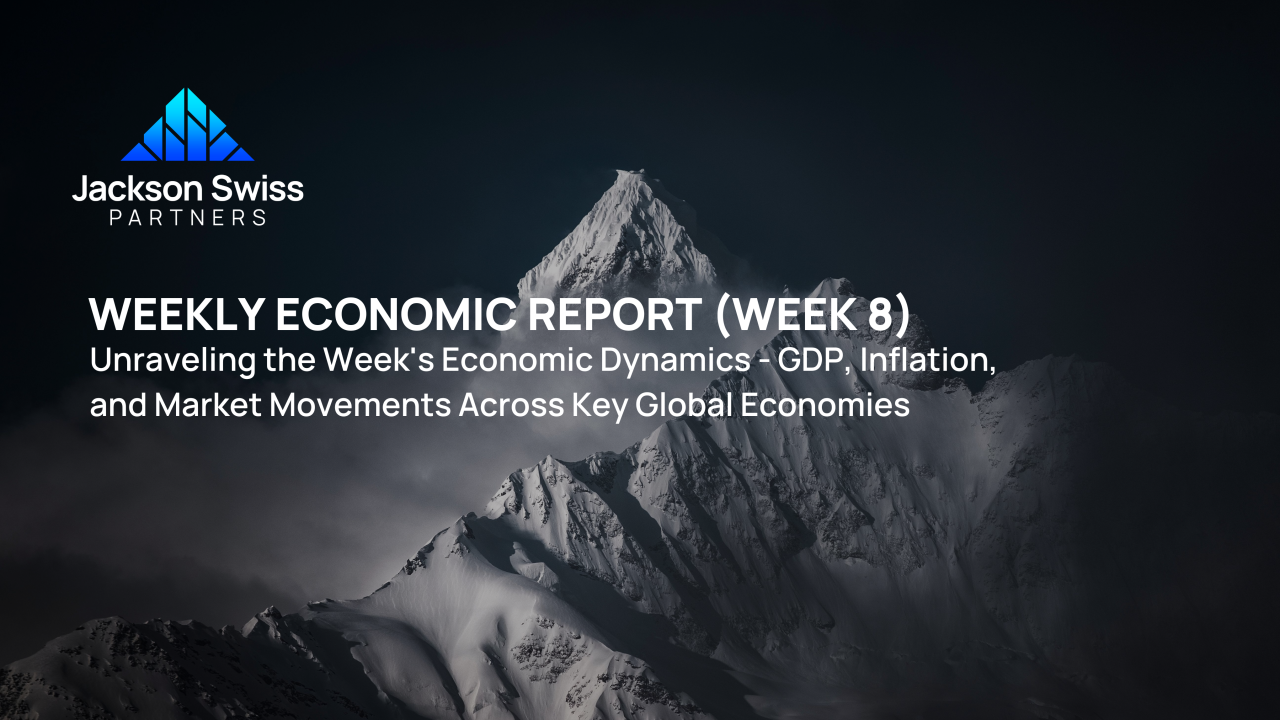 Jackson Swiss
PARTNERS

WEEKLY ECONOMIC REPORT (WEEK 8)
Unraveling the Week's Economic Dynamics - GDP, Inflation, and Market Movements Across Key Global Economies